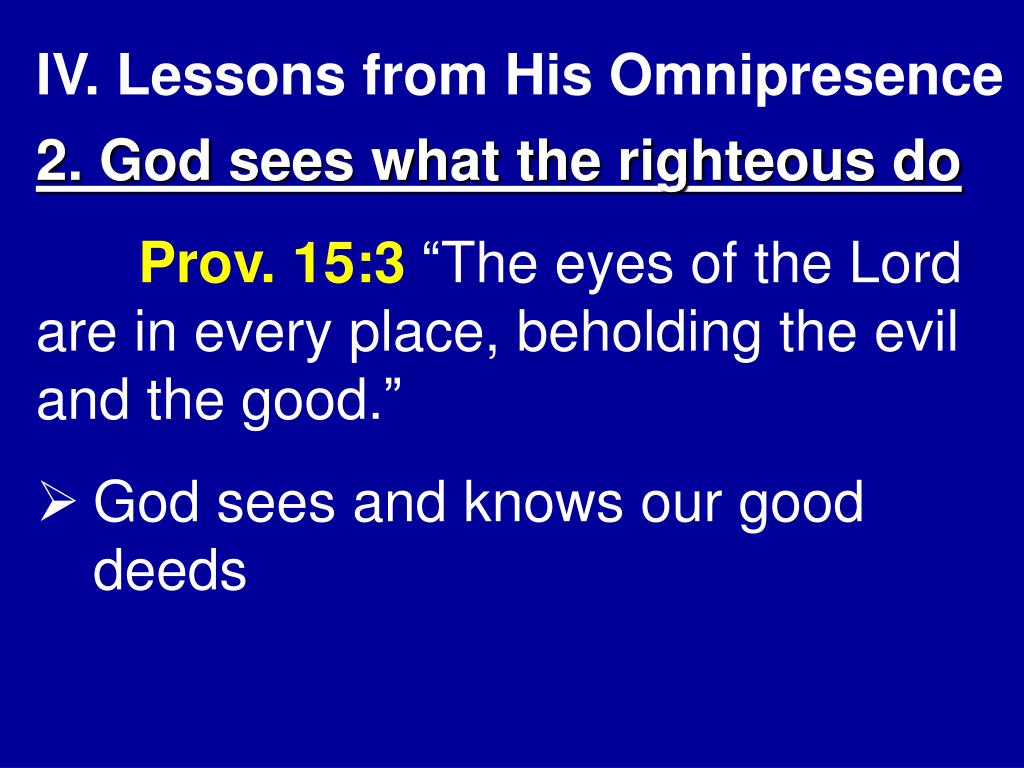 IV. Lessons from His Omnipresence

2. God sees what the righteous do

Prov. 15:3 “The eyes of the Lord are in every place, beholding the evil and the good.”

➢ God sees and knows our good deeds